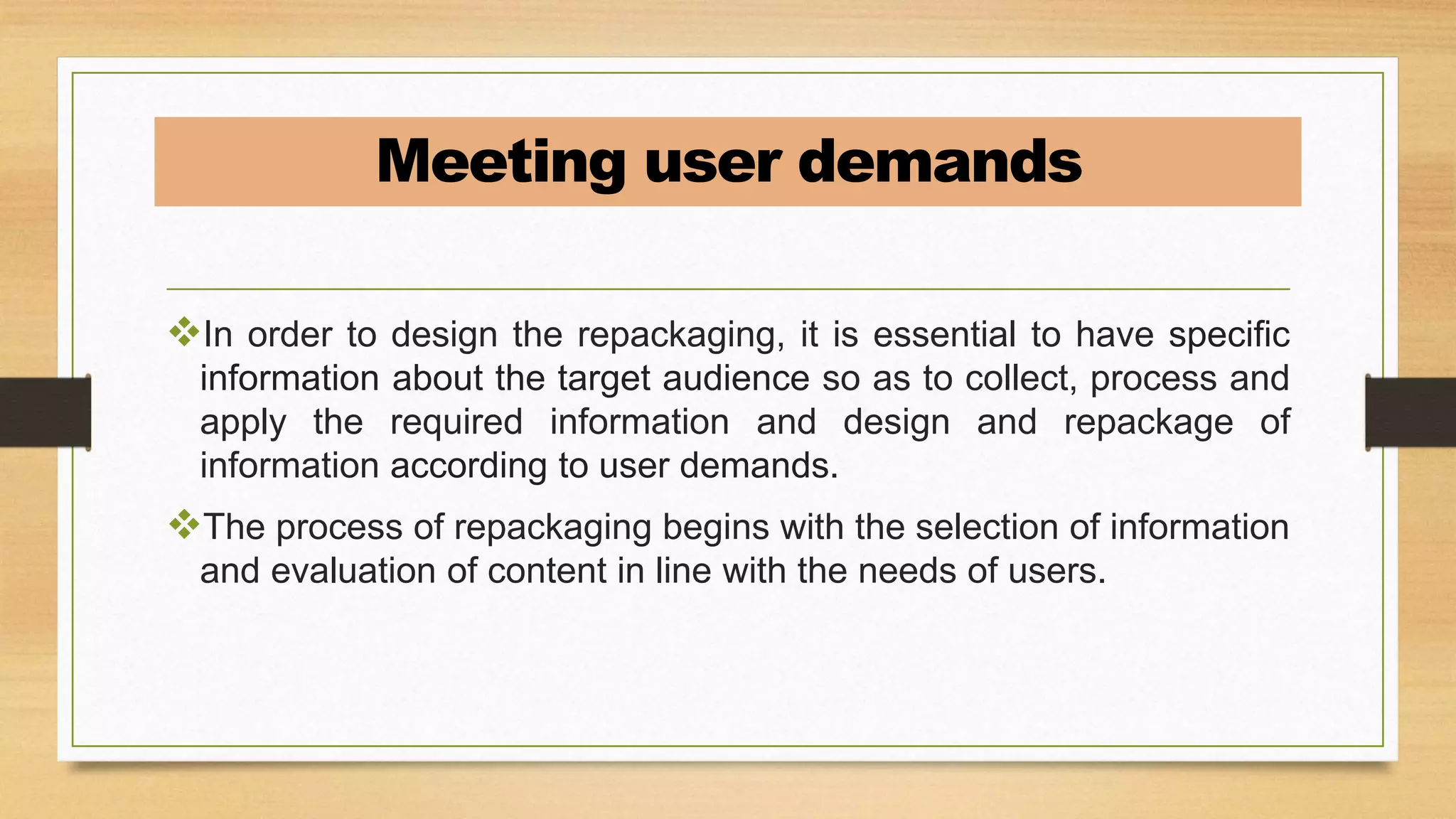 Meeting user demands

❖In order to design the repackaging, it is essential to have specific information about the target audience so as to collect, process and apply the required information and design and repackage of information according to user demands.

❖The process of repackaging begins with the selection of information and evaluation of content in line with the needs of users.